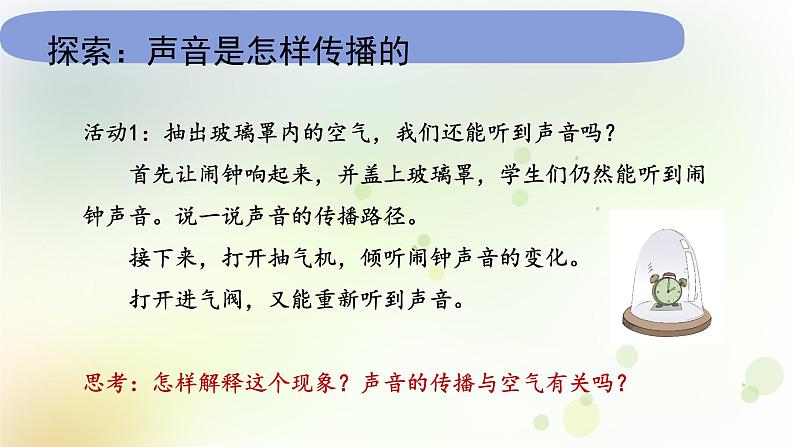 探索：声音是怎样传播的

活动1：抽出玻璃罩内的空气，我们还能听到声音吗？

首先让闹钟响起来，并盖上玻璃罩，学生们仍然能听到闹钟声音。说一说声音的传播路径。

接下来，打开抽气机，倾听闹钟声音的变化。

打开进气阀，又能重新听到声音。

思考：怎样解释这个现象？声音的传播与空气有关吗？